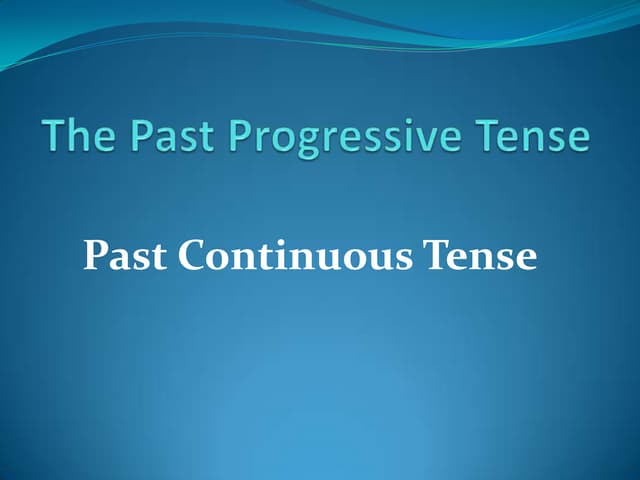 The Past Progressive Tense

Past Continuous Tense